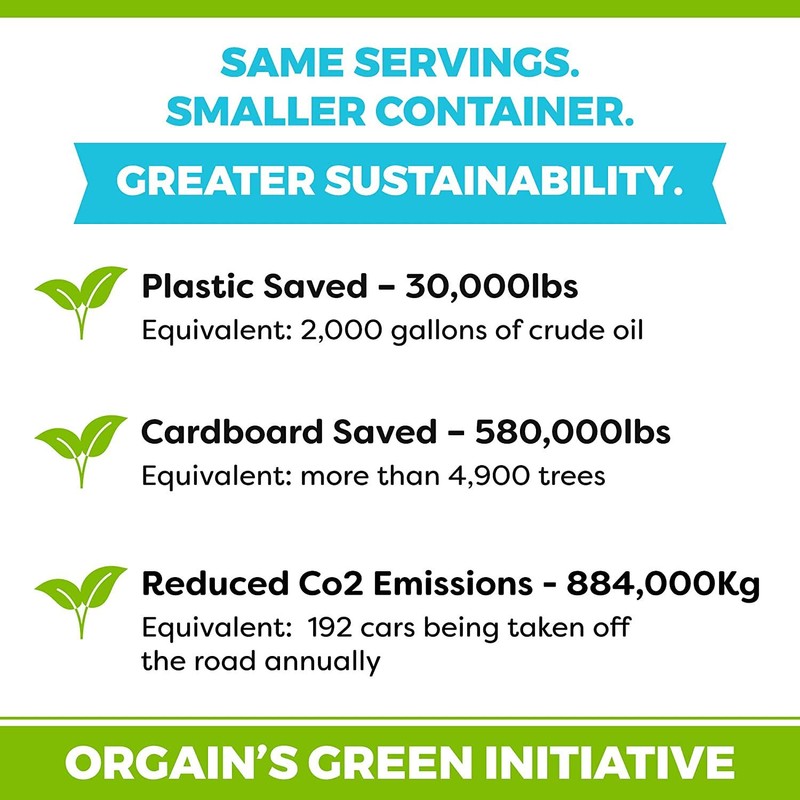 SAME SERVINGS.
SMALLER CONTAINER.

GREATER SUSTAINABILITY.

Plastic Saved – 30,000lbs
Equivalent: 2,000 gallons of crude oil

Cardboard Saved – 580,000lbs
Equivalent: more than 4,900 trees

Reduced Co2 Emissions - 884,000Kg
Equivalent: 192 cars being taken off the road annually

ORGAIN'S GREEN INITIATIVE